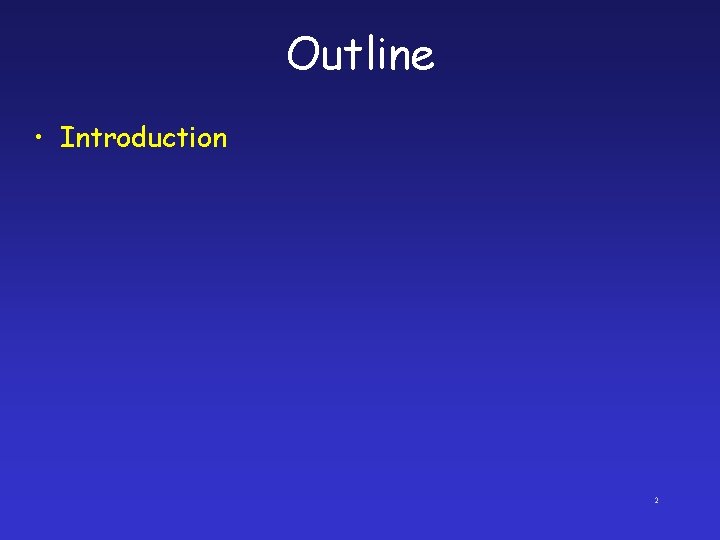 Outline

• Introduction

2